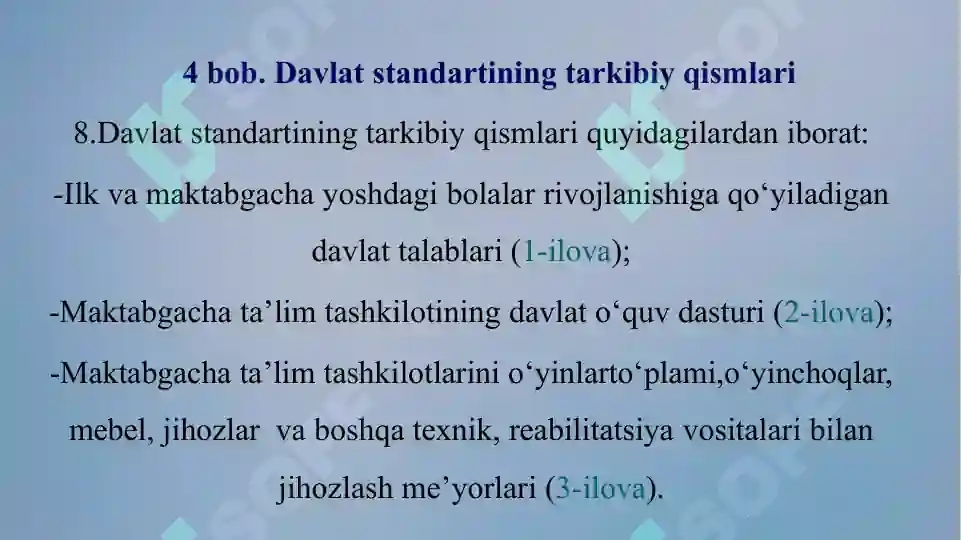 4 bob. Davlat standartining tarkibiy qismlari

8.Davlat standartining tarkibiy qismlari quyidagilardan iborat:

-Ilk va maktabgacha yoshdagi bolalar rivojlanishiga qo‘yiladigan davlat talablari (1-ilova);

-Maktabgacha ta’lim tashkilotining davlat o‘quv dasturi (2-ilova);

-Maktabgacha ta’lim tashkilotlarini o‘yinlarto‘plami,o‘yinchoqlar, mebel, jihozlar va boshqa texnik, reabilitatsiya vositalari bilan jihozlash me’yorlari (3-ilova).